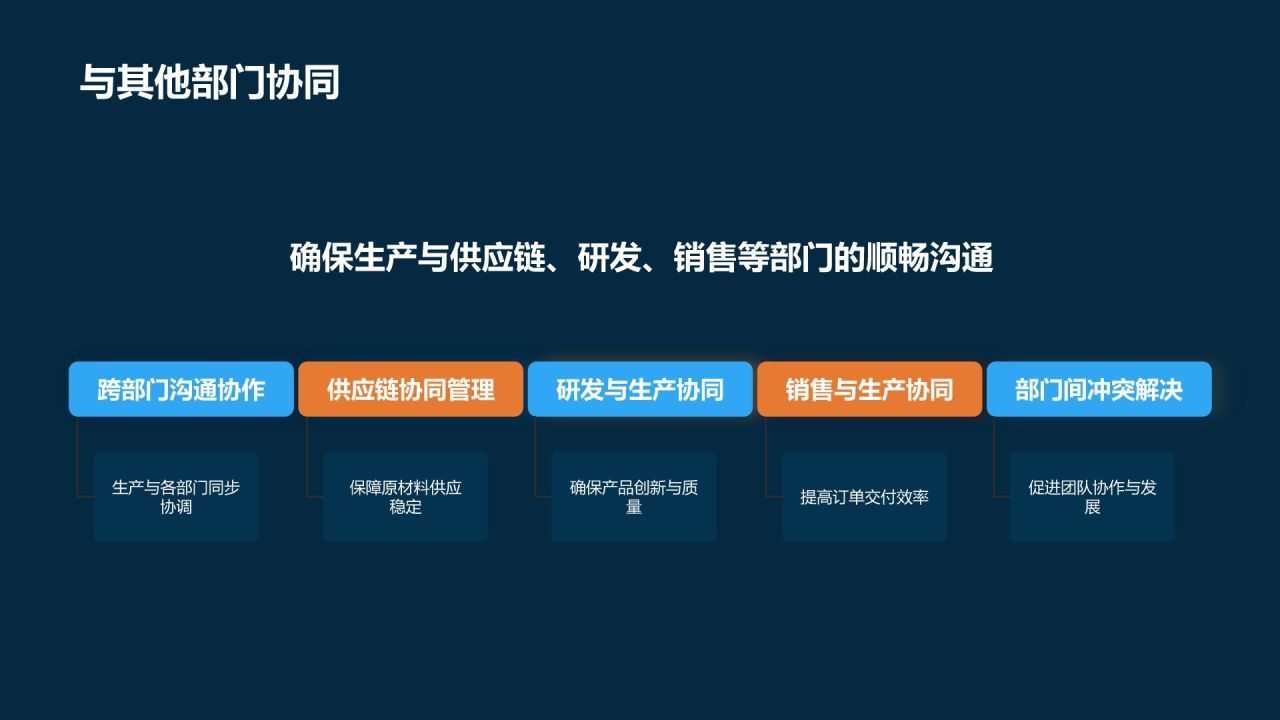 与其他部门协同

确保生产与供应链、研发、销售等部门的顺畅沟通

跨部门沟通协作

生产与各部门同步协调

供应链协同管理

保障原材料供应稳定

研发与生产协同

确保产品创新与质量

销售与生产协同

提高订单交付效率

部门间冲突解决

促进团队协作与发展